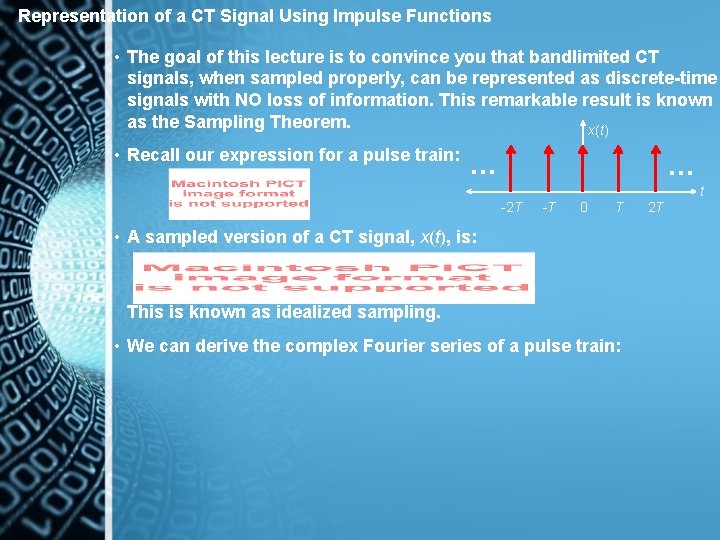 Representation of a CT Signal Using Impulse Functions

• The goal of this lecture is to convince you that bandlimited CT signals, when sampled properly, can be represented as discrete-time signals with NO loss of information. This remarkable result is known as the Sampling Theorem.

• Recall our expression for a pulse train:

Macintosh PICT image format is not supported

$x(t)$

…

…

$t$

$-2T$ $-T$ $0$ $T$ $2T$

• A sampled version of a CT signal, $x(t)$, is:

Macintosh PICT image format is not supported

This is known as idealized sampling.

• We can derive the complex Fourier series of a pulse train: